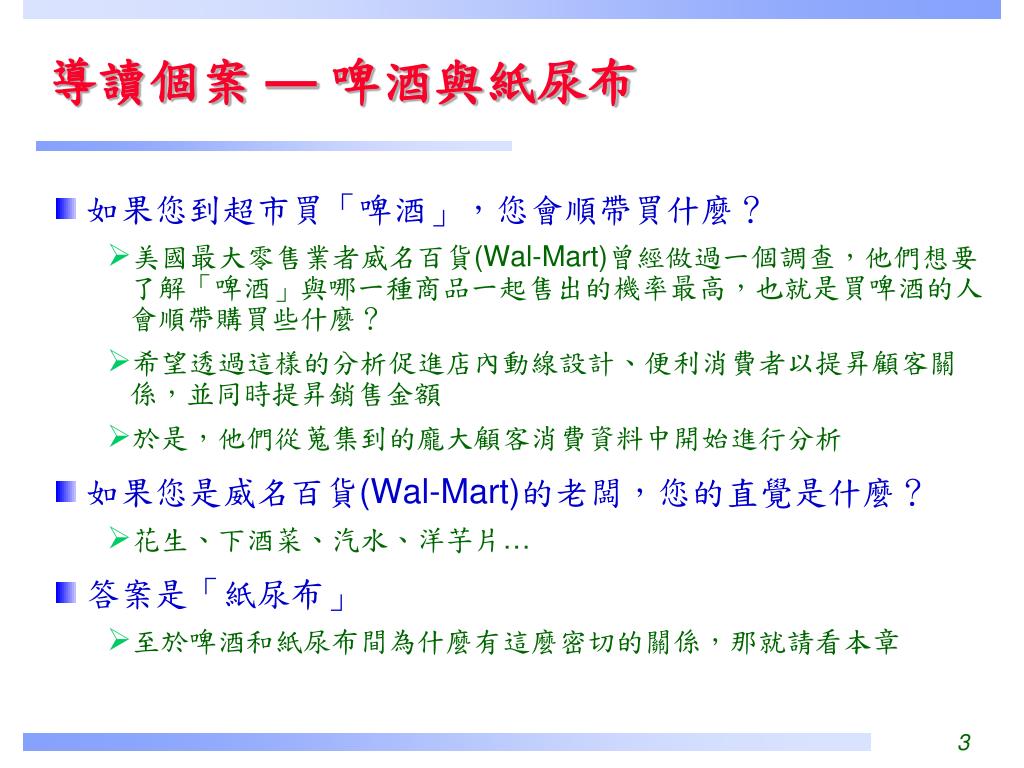 導讀個案 — 啤酒與紙尿布

如果您到超市買「啤酒」，您會順帶買什麼？

美國最大零售業者威名百貨(Wal-Mart)曾經做過一個調查，他們想要了解「啤酒」與哪一種商品一起售出的機率最高，也就是買啤酒的人會順帶購買些什麼？

希望透過這樣的分析促進店內動線設計、便利消費者以提昇顧客關係，並同時提昇銷售金額

於是，他們從蒐集到的龐大顧客消費資料中開始進行分析

如果您是威名百貨(Wal-Mart)的老闆，您的直覺是什麼？

花生、下酒菜、汽水、洋芋片…

答案是「紙尿布」

至於啤酒和紙尿布間為什麼有這麼密切的關係，那就請看本章

3